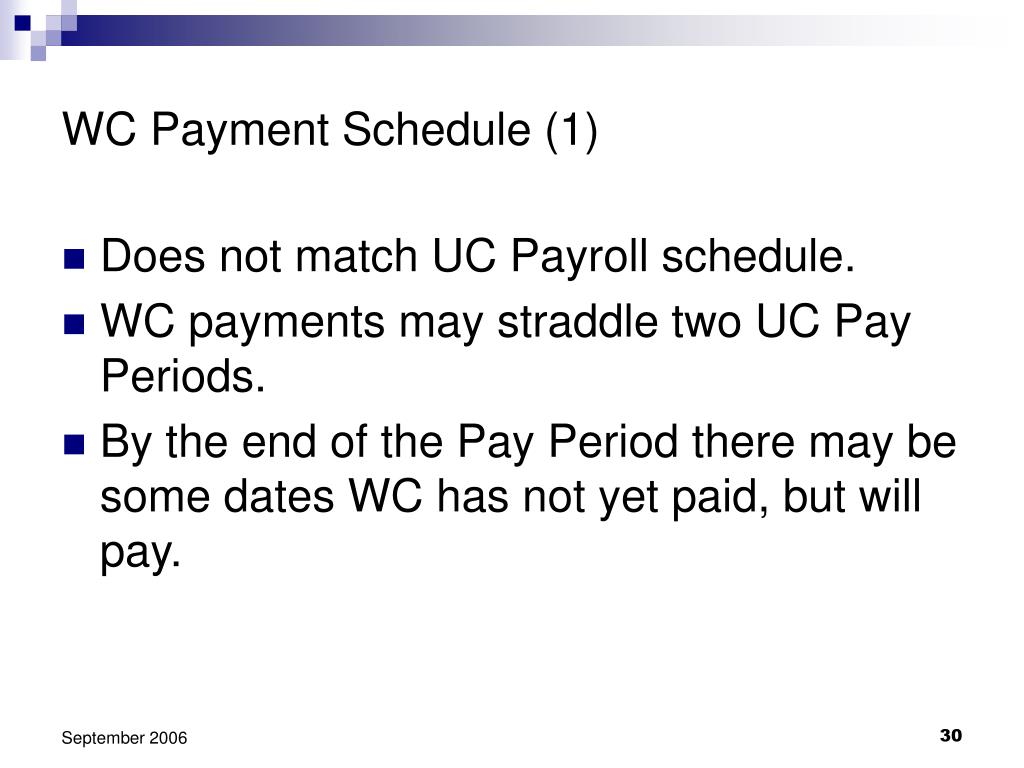 WC Payment Schedule (1)

Does not match UC Payroll schedule.

WC payments may straddle two UC Pay Periods.

By the end of the Pay Period there may be some dates WC has not yet paid, but will pay.

September 2006

30